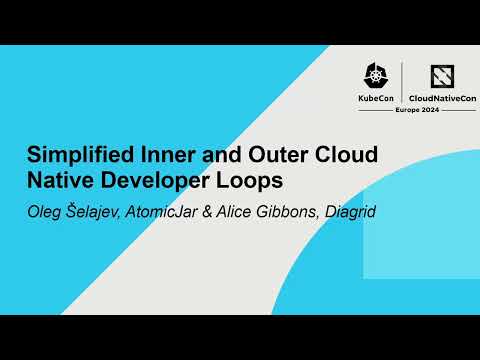 KubeCon CloudNativeCon
Europe 2024

Simplified Inner and Outer Cloud Native Developer Loops

Oleg Šelajev, AtomicJar & Alice Gibbons, Diagrid